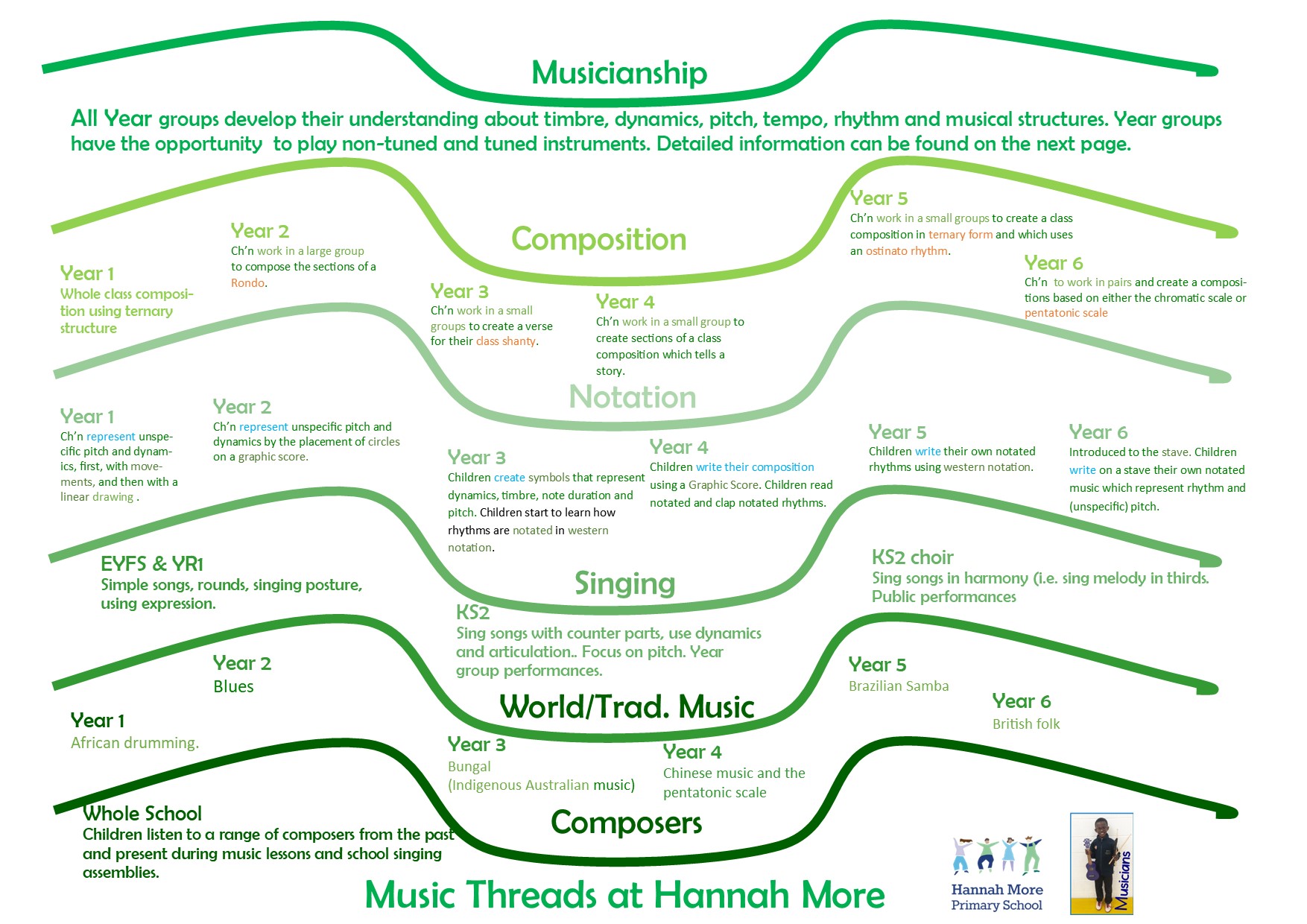 Musicianship

All Year groups develop their understanding about timbre, dynamics, pitch, tempo, rhythm and musical structures. Year groups have the opportunity to play non-tuned and tuned instruments. Detailed information can be found on the next page.

Composition

Year 1
Whole class composition using ternary structure

Year 2
Ch'n work in a large group to compose the sections of a Rondo.

Year 3
Ch'n work in a small groups to create a verse for their class shanty.

Year 4
Ch'n work in a small group to create sections of a class composition which tells a story.

Year 5
Ch'n work in a small groups to create a class composition in ternary form and which uses an ostinato rhythm.

Year 6
Ch'n to work in pairs and create a compositions based on either the chromatic scale or pentatonic scale

Notation

Year 1
Ch'n represent unspecific pitch and dynamics, first, with movements, and then with a linear drawing .

Year 2
Ch'n represent unspecific pitch and dynamics by the placement of circles on a graphic score.

Year 3
Children create symbols that represent dynamics, timbre, note duration and pitch. Children start to learn how rhythms are notated in western notation.

Year 4
Children write their composition using a Graphic Score. Children read notated and clap notated rhythms.

Year 5
Children write their own notated rhythms using western notation.

Year 6
Introduced to the stave. Children write on a stave their own notated music which represent rhythm and (unspecific) pitch.

Singing

EYFS & YR1
Simple songs, rounds, singing posture, using expression.

KS2
Sing songs with counter parts, use dynamics and articulation.. Focus on pitch. Year group performances.

KS2 choir
Sing songs in harmony (i.e. sing melody in thirds. Public performances

World/Trad. Music

Year 1
African drumming.

Year 2
Blues

Year 3
Bungal
(Indigenous Australian music)

Year 4
Chinese music and the pentatonic scale

Year 5
Brazilian Samba

Year 6
British folk

Composers

Whole School
Children listen to a range of composers from the past and present during music lessons and school singing assemblies.

Music Threads at Hannah More

Hannah More
Primary School

Musicians